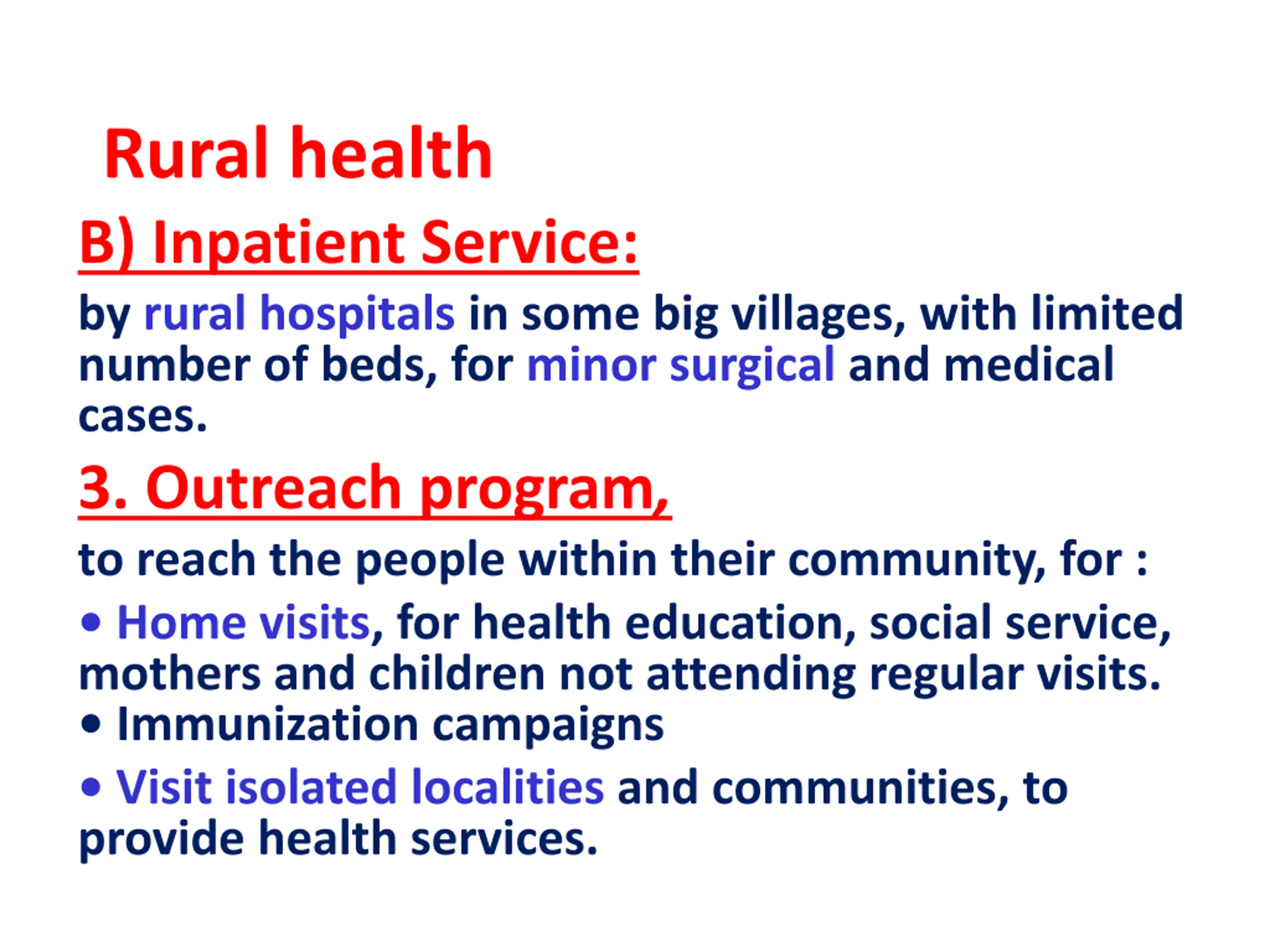 Rural health

B) Inpatient Service:

by rural hospitals in some big villages, with limited number of beds, for minor surgical and medical cases.

3. Outreach program,

to reach the people within their community, for :

• Home visits, for health education, social service, mothers and children not attending regular visits.
• Immunization campaigns

• Visit isolated localities and communities, to provide health services.